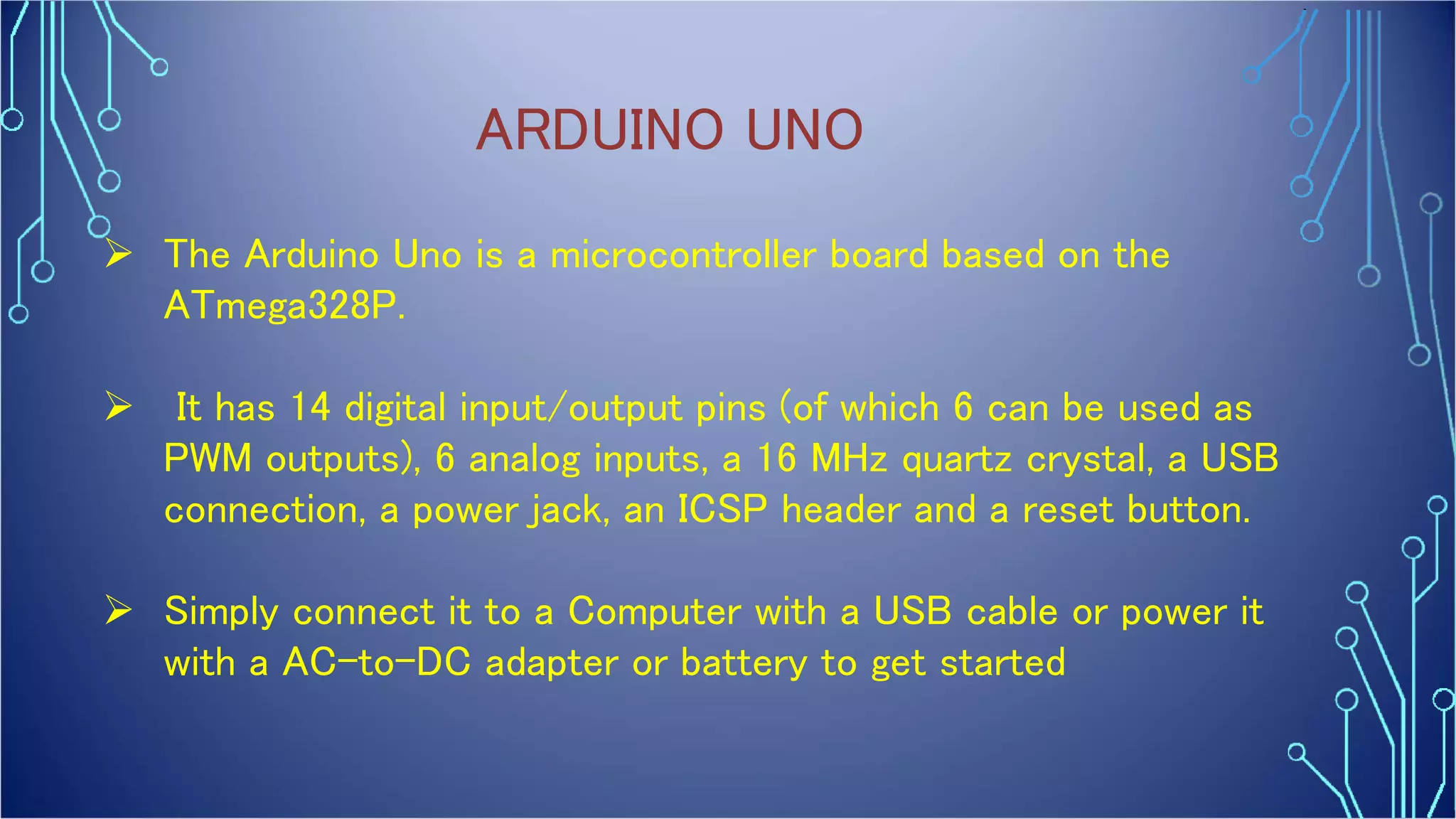 ARDUINO UNO

➢ The Arduino Uno is a microcontroller board based on the ATmega328P.

➢ It has 14 digital input/output pins (of which 6 can be used as PWM outputs), 6 analog inputs, a 16 MHz quartz crystal, a USB connection, a power jack, an ICSP header and a reset button.

➢ Simply connect it to a Computer with a USB cable or power it with a AC-to-DC adapter or battery to get started